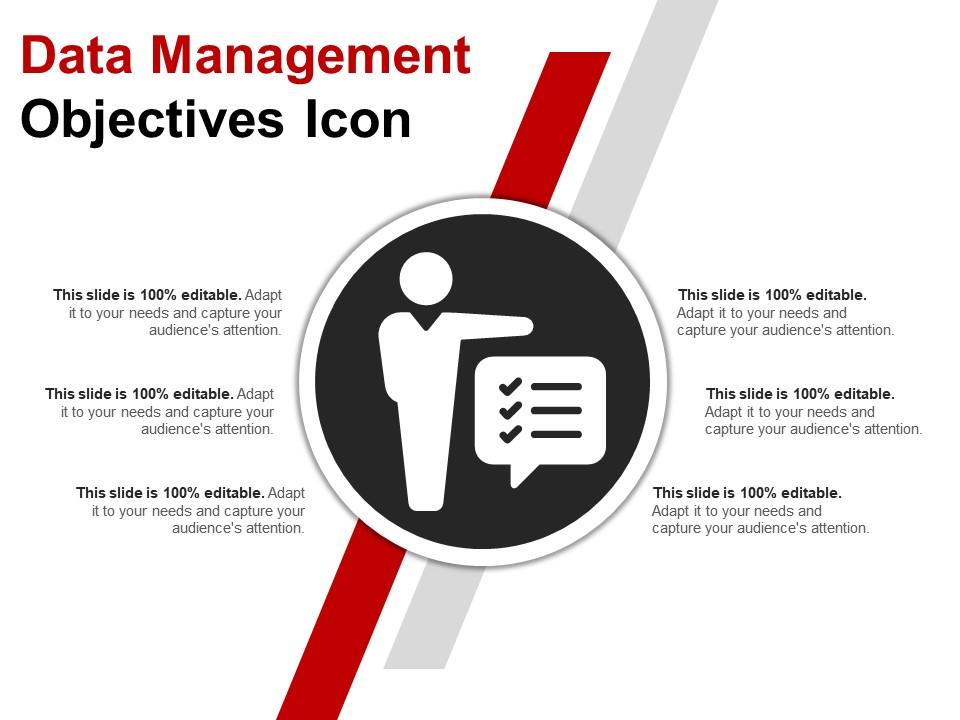 Data Management Objectives Icon

This slide is 100% editable. Adapt it to your needs and capture your audience's attention.

This slide is 100% editable. Adapt it to your needs and capture your audience's attention.

This slide is 100% editable. Adapt it to your needs and capture your audience's attention.

This slide is 100% editable. Adapt it to your needs and capture your audience's attention.

This slide is 100% editable. Adapt it to your needs and capture your audience's attention.

This slide is 100% editable. Adapt it to your needs and capture your audience's attention.